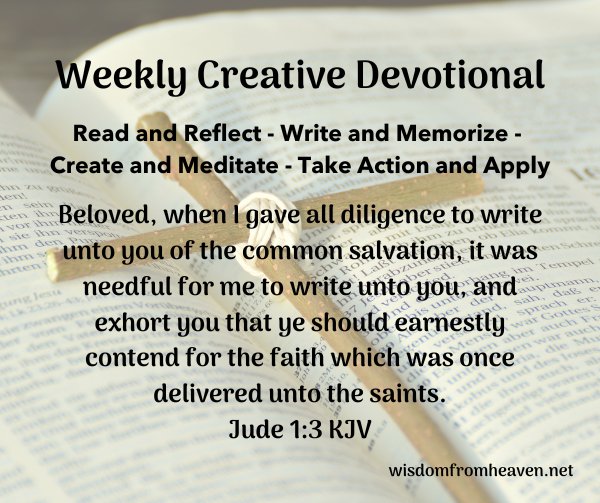 Weekly Creative Devotional

Read and Reflect - Write and Memorize - Create and Meditate - Take Action and Apply

Beloved, when I gave all diligence to write unto you of the common salvation, it was needful for me to write unto you, and exhort you that ye should earnestly contend for the faith which was once delivered unto the saints.
Jude 1:3 KJV

wisdomfromheaven.net